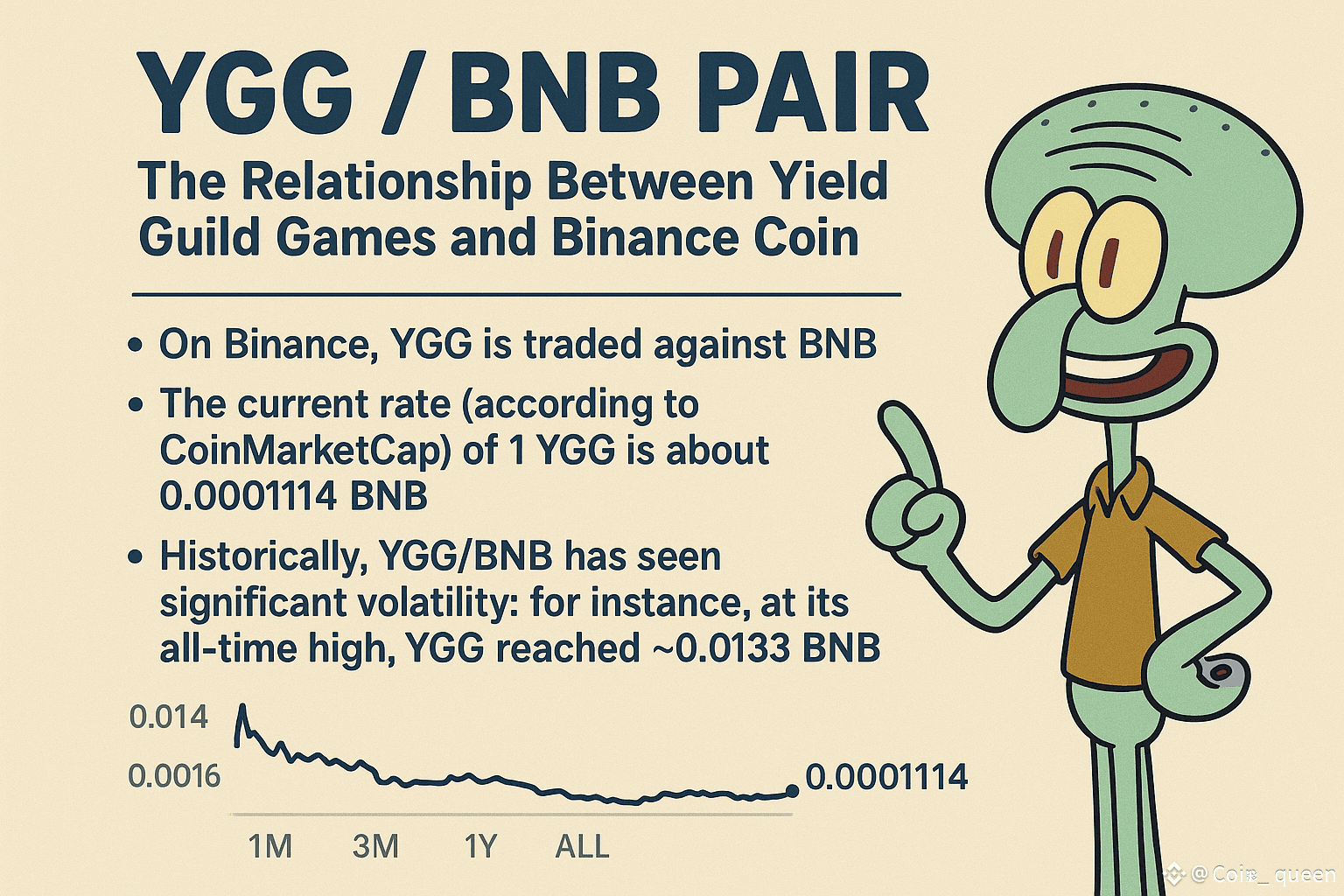 YGG / BNB PAIR

The Relationship Between Yield Guild Games and Binance Coin

• On Binance, YGG is traded against BNB

• The current rate (according to CoinMarketCap) of 1 YGG is about 0.0001114 BNB

• Historically, YGG/BNB has seen significant volatility: for instance, at its all-time high, YGG reached ~0.0133 BNB

0.014
0.0016
0.0001114

1M 3M 1Y ALL

@Coin_queen